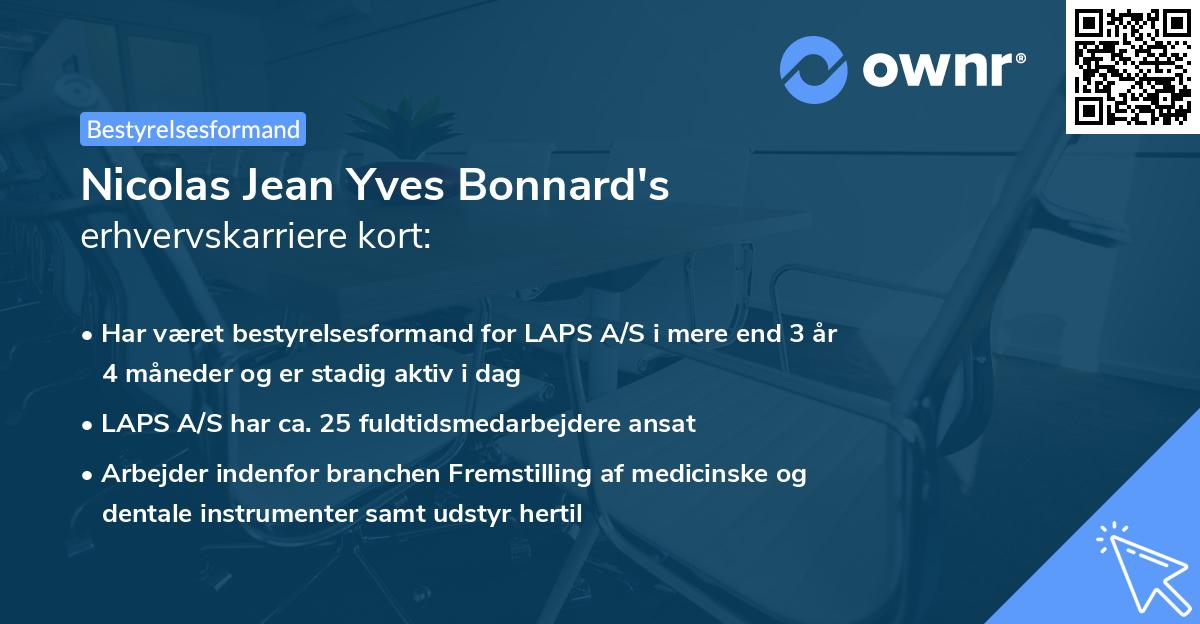 ownr®

Bestyrelsesformand

Nicolas Jean Yves Bonnard's
erhvervskarriere kort:

• Har været bestyrelsesformand for LAPS A/S i mere end 3 år 4 måneder og er stadig aktiv i dag
• LAPS A/S har ca. 25 fuldtidsmedarbejdere ansat
• Arbejder indenfor branchen Fremstilling af medicinske og dentale instrumenter samt udstyr hertil